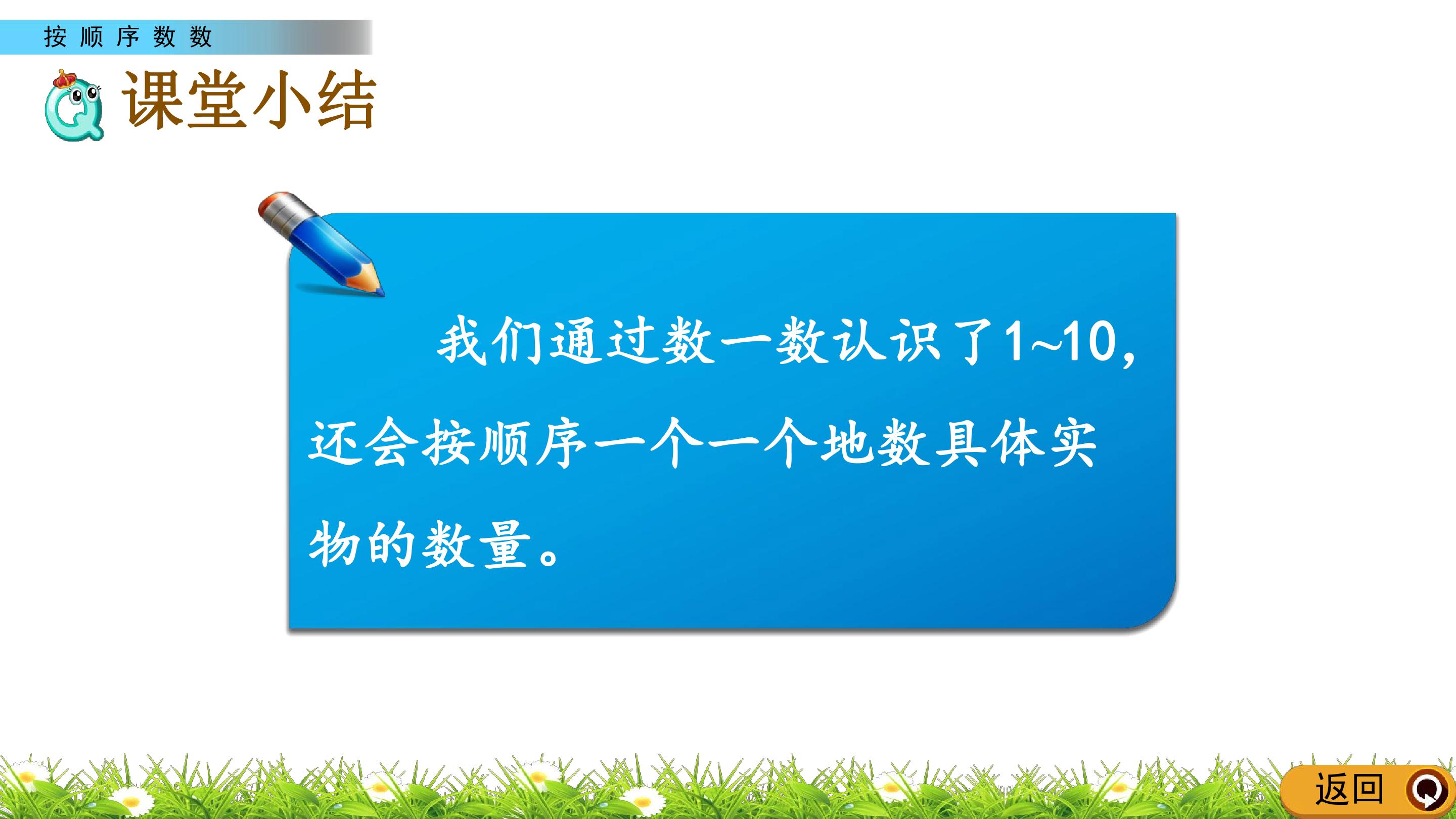 按顺序数数

课堂小结

我们通过数一数认识了1~10，还会按顺序一个一个地数具体实物的数量。

返回